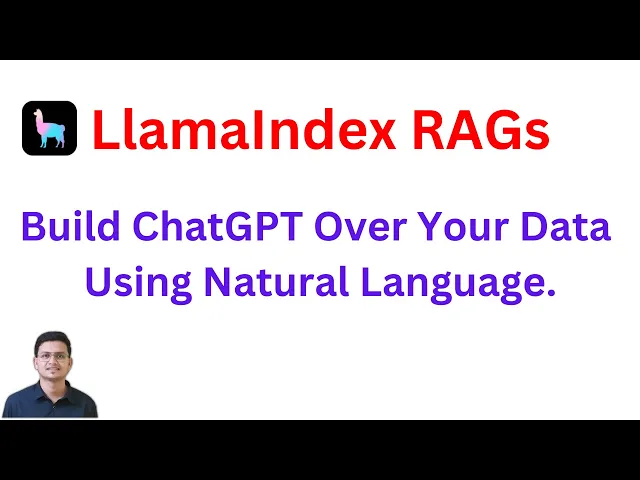 LlamaIndex RAGs

Build ChatGPT Over Your Data Using Natural Language.